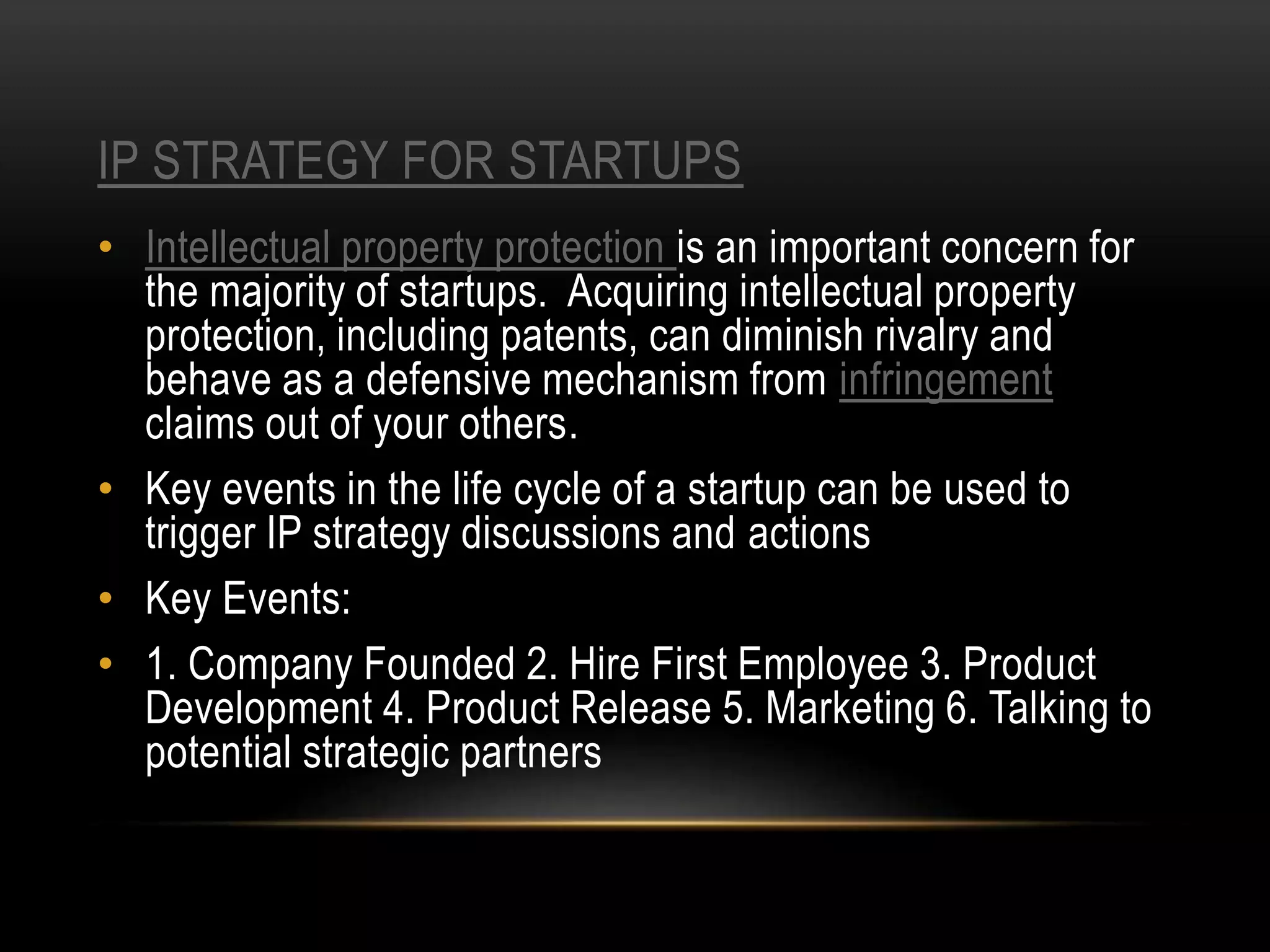 IP STRATEGY FOR STARTUPS

• Intellectual property protection is an important concern for the majority of startups.  Acquiring intellectual property protection, including patents, can diminish rivalry and behave as a defensive mechanism from infringement claims out of your others.

• Key events in the life cycle of a startup can be used to trigger IP strategy discussions and actions

• Key Events:

• 1. Company Founded 2. Hire First Employee 3. Product Development 4. Product Release 5. Marketing 6. Talking to potential strategic partners